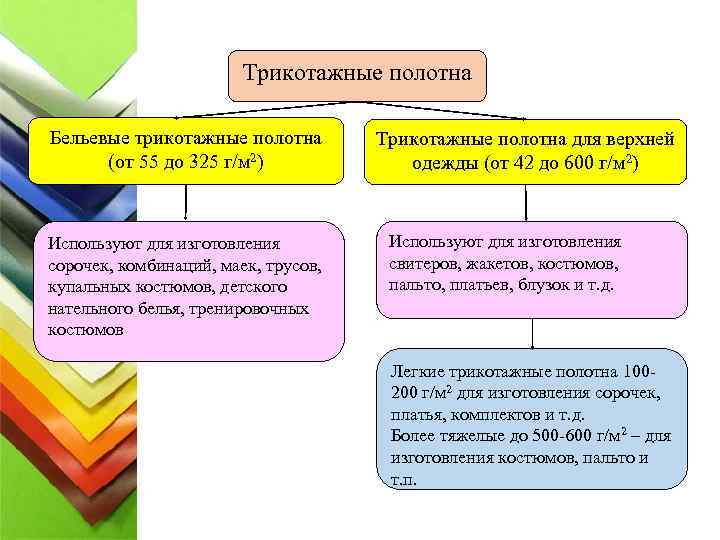 Трикотажные полотна

Бельевые трикотажные полотна (от 55 до 325 г/м$^2$)

Трикотажные полотна для верхней одежды (от 42 до 600 г/м$^2$)

Используют для изготовления сорочек, комбинаций, маек, трусов, купальных костюмов, детского нательного белья, тренировочных костюмов

Используют для изготовления свитеров, жакетов, костюмов, пальто, платьев, блузок и т.д.

Легкие трикотажные полотна 100-200 г/м$^2$ для изготовления сорочек, платья, комплектов и т.д.
Более тяжелые до 500-600 г/м$^2$ – для изготовления костюмов, пальто и т.п.